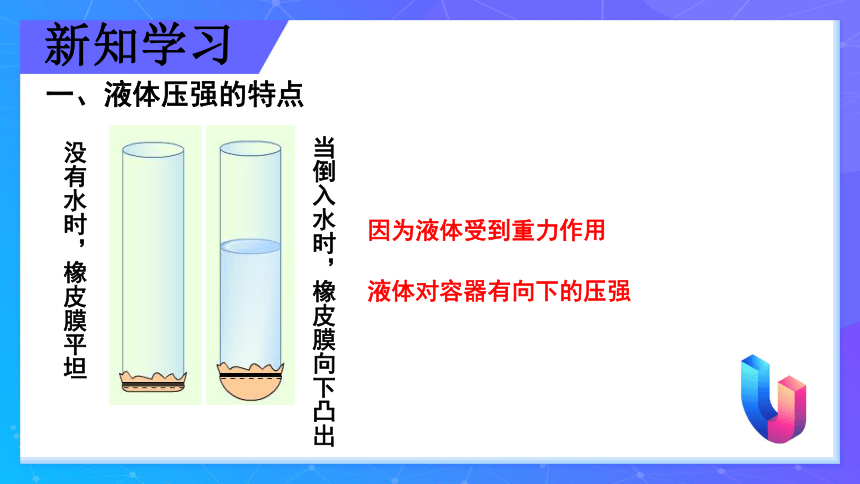 新知学习

一、液体压强的特点

没有水时，橡皮膜平坦

当倒入水时，橡皮膜向下凸出

因为液体受到重力作用

液体对容器有向下的压强